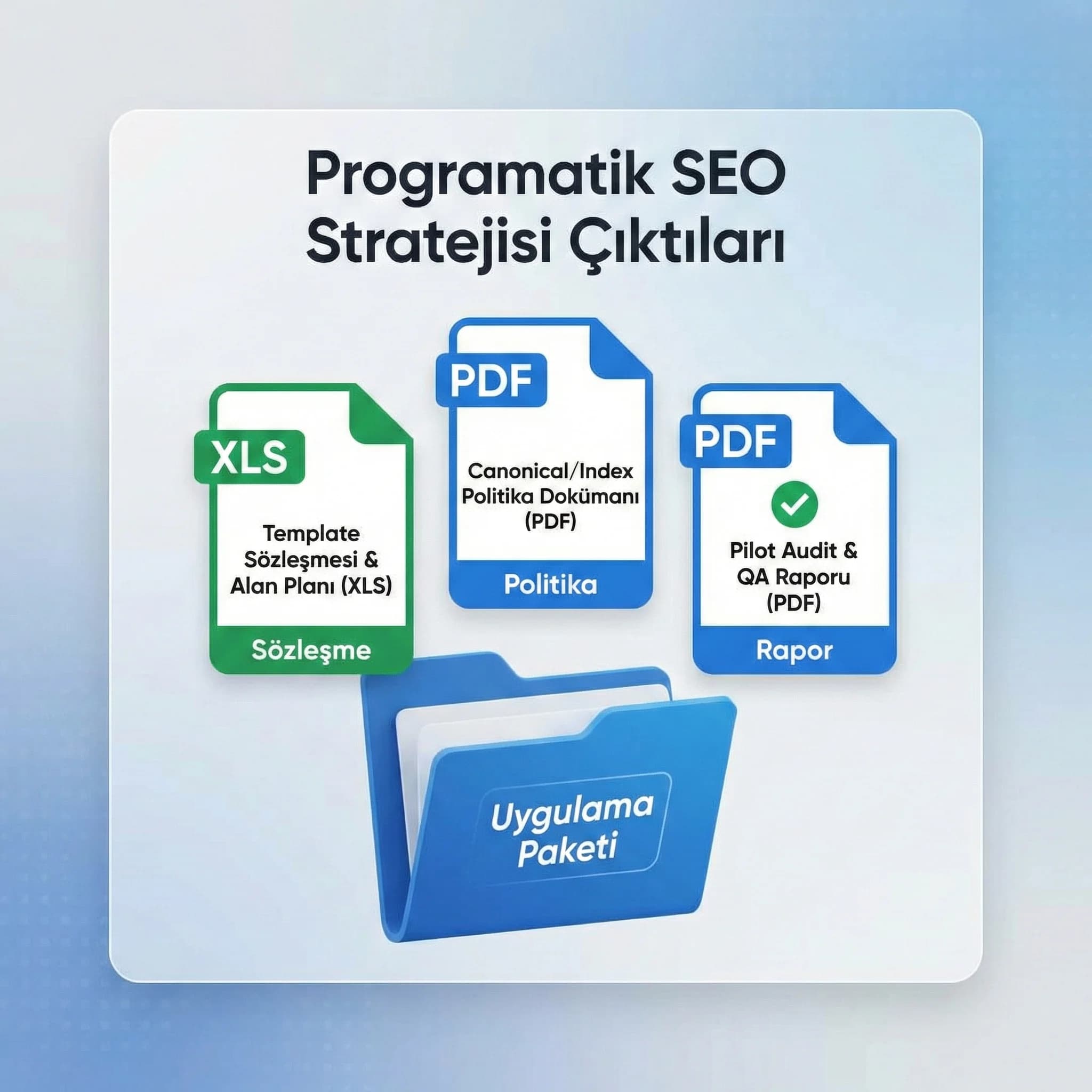 Programatik SEO Stratejisi Çıktıları

XLS

Template Sözleşmesi & Alan Planı (XLS)

Sözleşme

PDF

Canonical/Index Politika Dokümanı (PDF)

Politika

PDF

Pilot Audit & QA Raporu (PDF)

Rapor

Uygulama Paketi